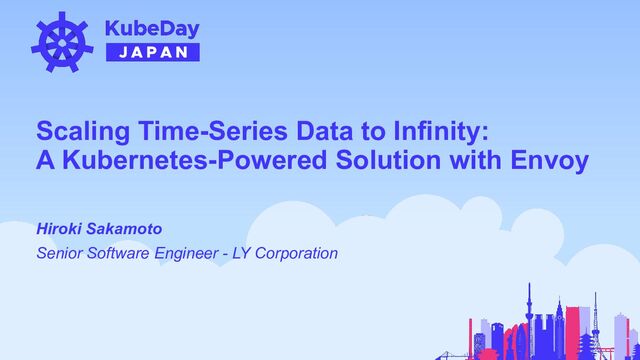 KubeDay
JAPAN

Scaling Time-Series Data to Infinity: A Kubernetes-Powered Solution with Envoy

Hiroki Sakamoto
Senior Software Engineer - LY Corporation